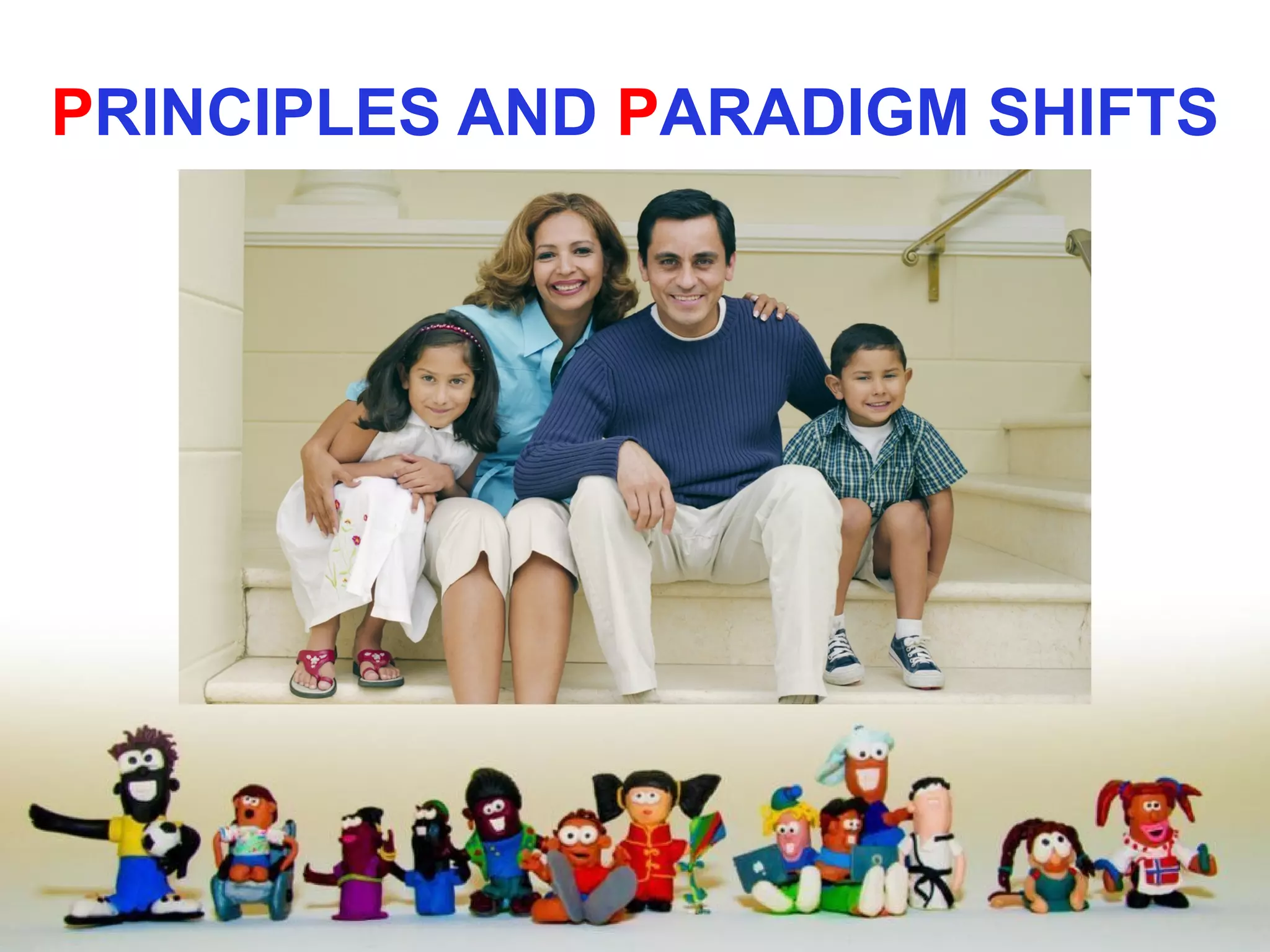 PRINCIPLES AND PARADIGM SHIFTS